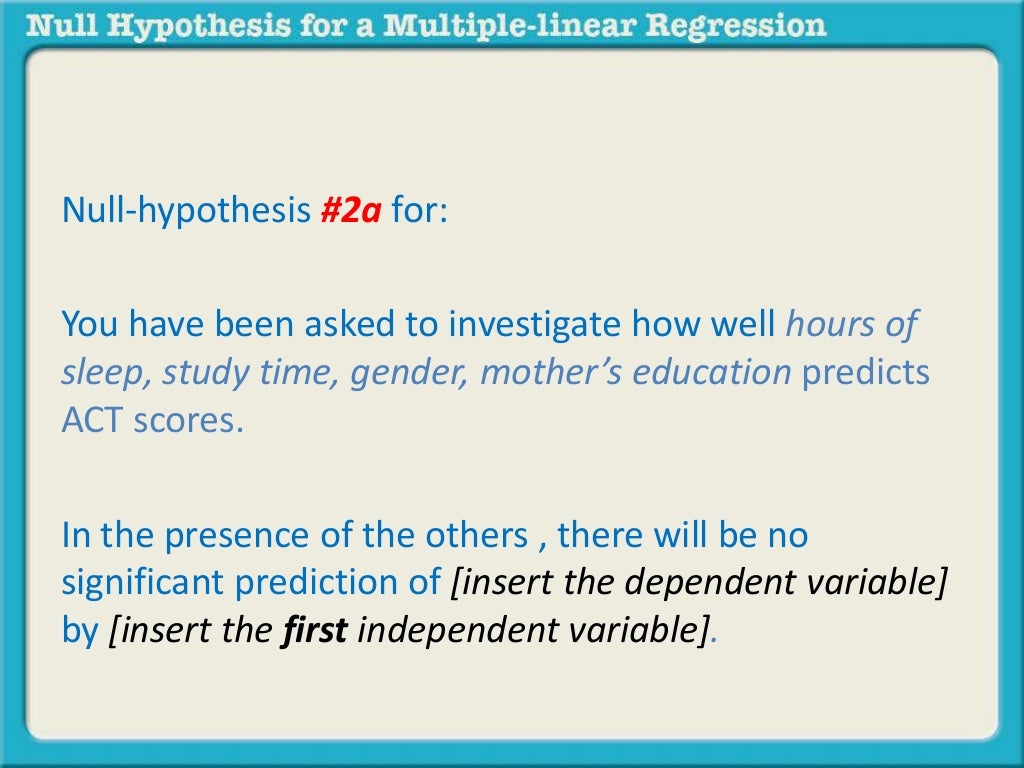 Null Hypothesis for a Multiple-linear Regression

Null-hypothesis #2a for:

You have been asked to investigate how well hours of sleep, study time, gender, mother's education predicts ACT scores.

In the presence of the others , there will be no significant prediction of [insert the dependent variable] by [insert the first independent variable].